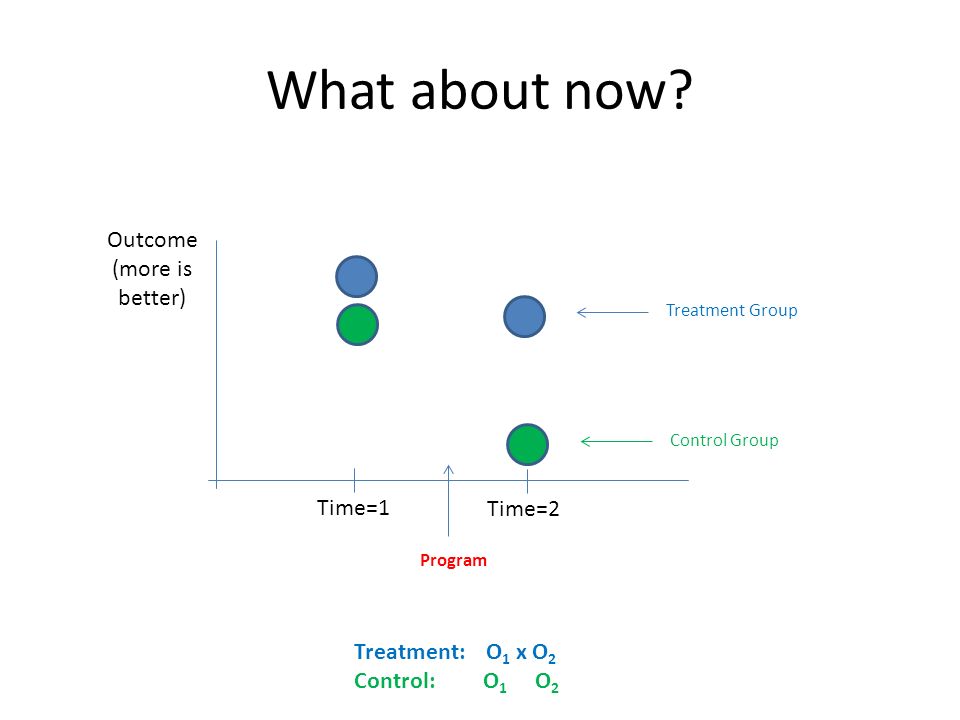 What about now?

Outcome (more is better)

Treatment Group

Control Group

Time=1

Time=2

Program

Treatment: $O_1$ x $O_2$
Control: $O_1$ $O_2$